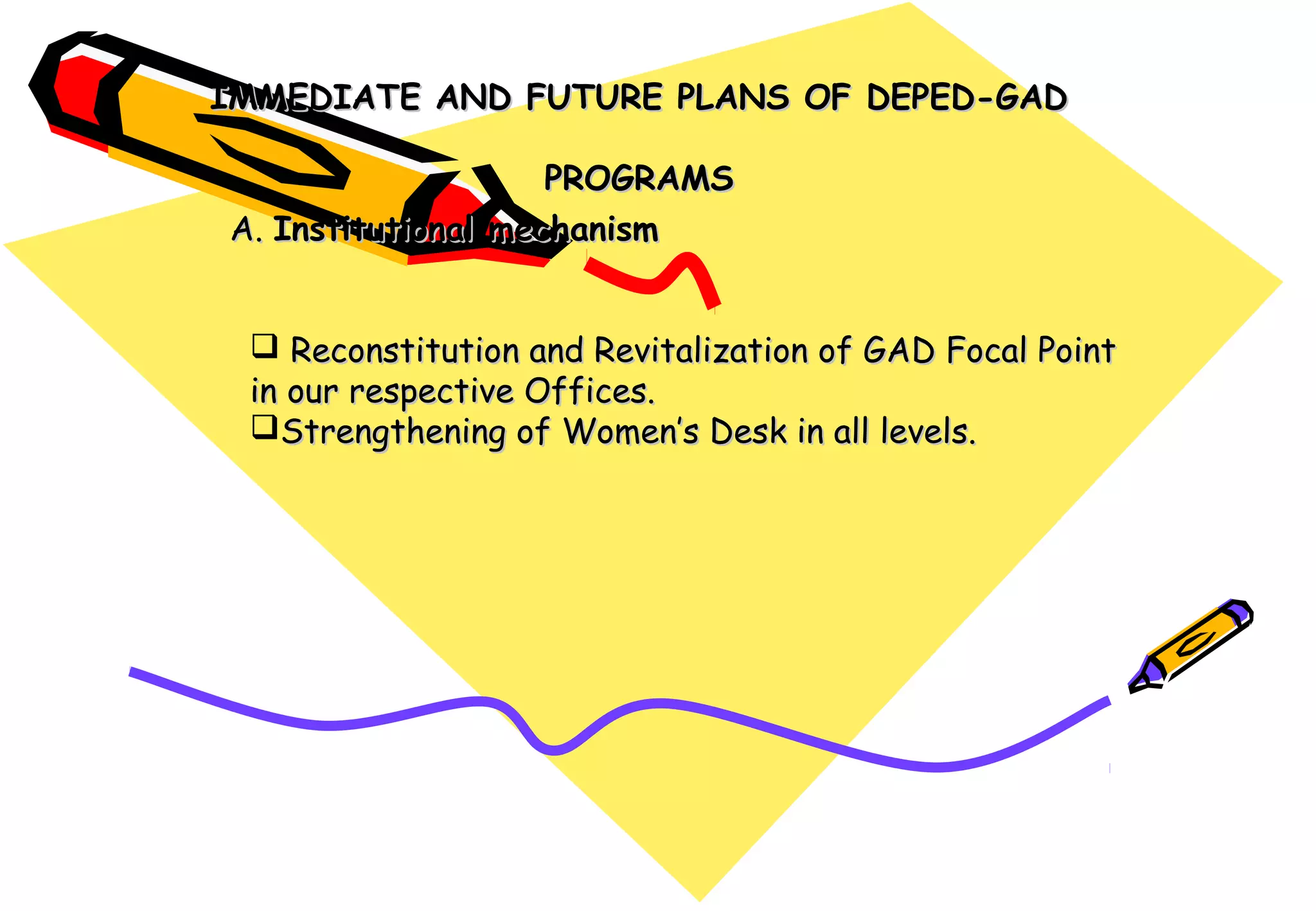 IMMEDIATE AND FUTURE PLANS OF DEPED-GAD PROGRAMS

A. Institutional mechanism

❑ Reconstitution and Revitalization of GAD Focal Point in our respective Offices.
❑Strengthening of Women's Desk in all levels.